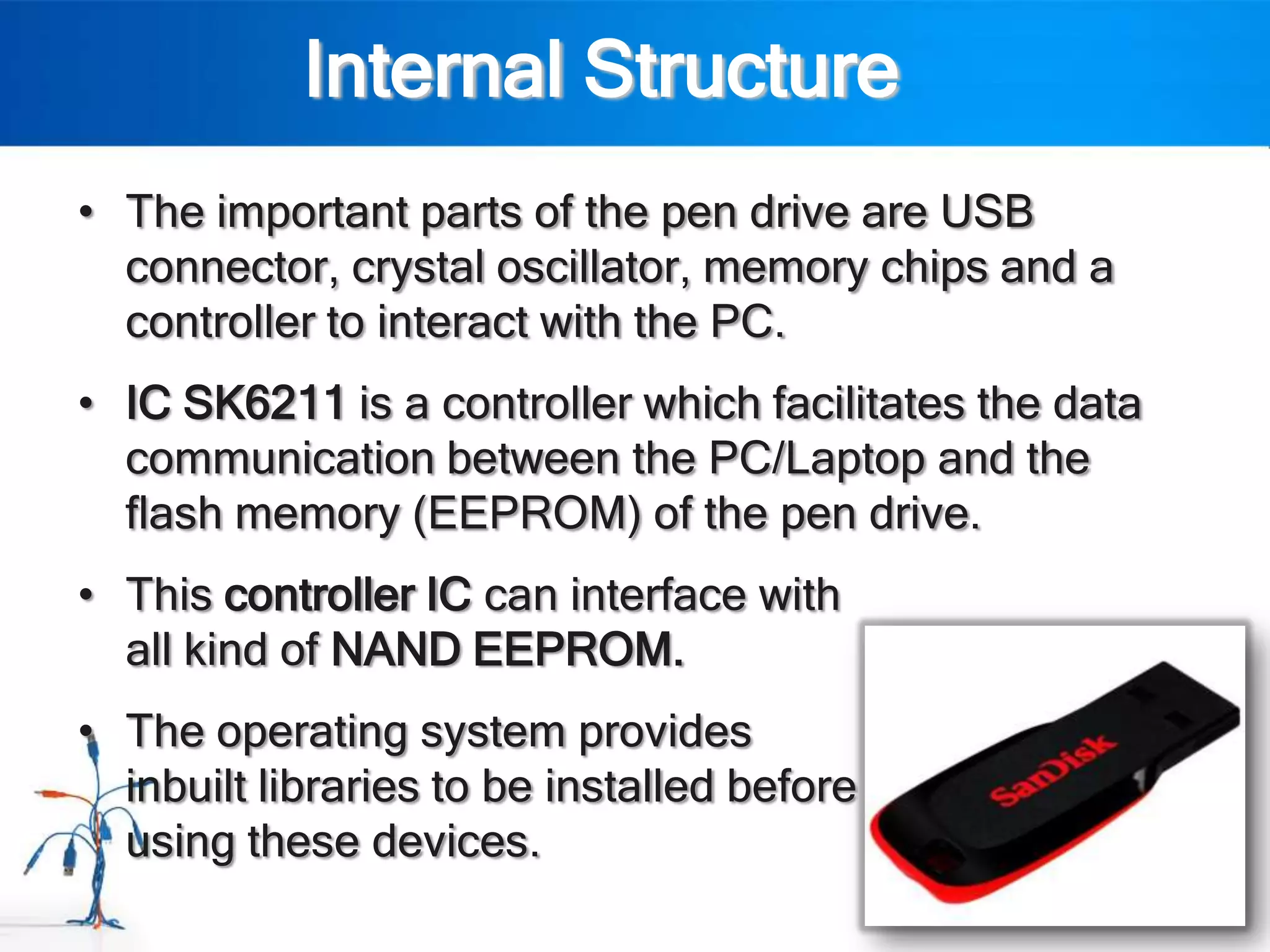 Internal Structure

• The important parts of the pen drive are USB connector, crystal oscillator, memory chips and a controller to interact with the PC.

• IC SK6211 is a controller which facilitates the data communication between the PC/Laptop and the flash memory (EEPROM) of the pen drive.

• This controller IC can interface with all kind of NAND EEPROM.

• The operating system provides inbuilt libraries to be installed before using these devices.

SanDisk